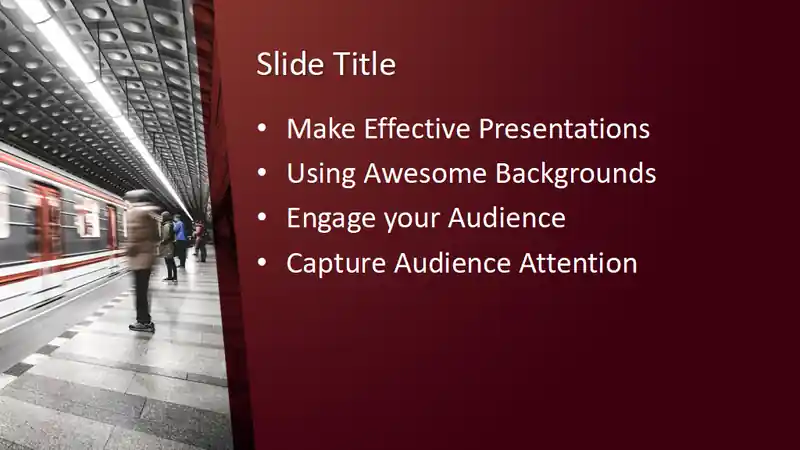 Slide Title

• Make Effective Presentations
• Using Awesome Backgrounds
• Engage your Audience
• Capture Audience Attention